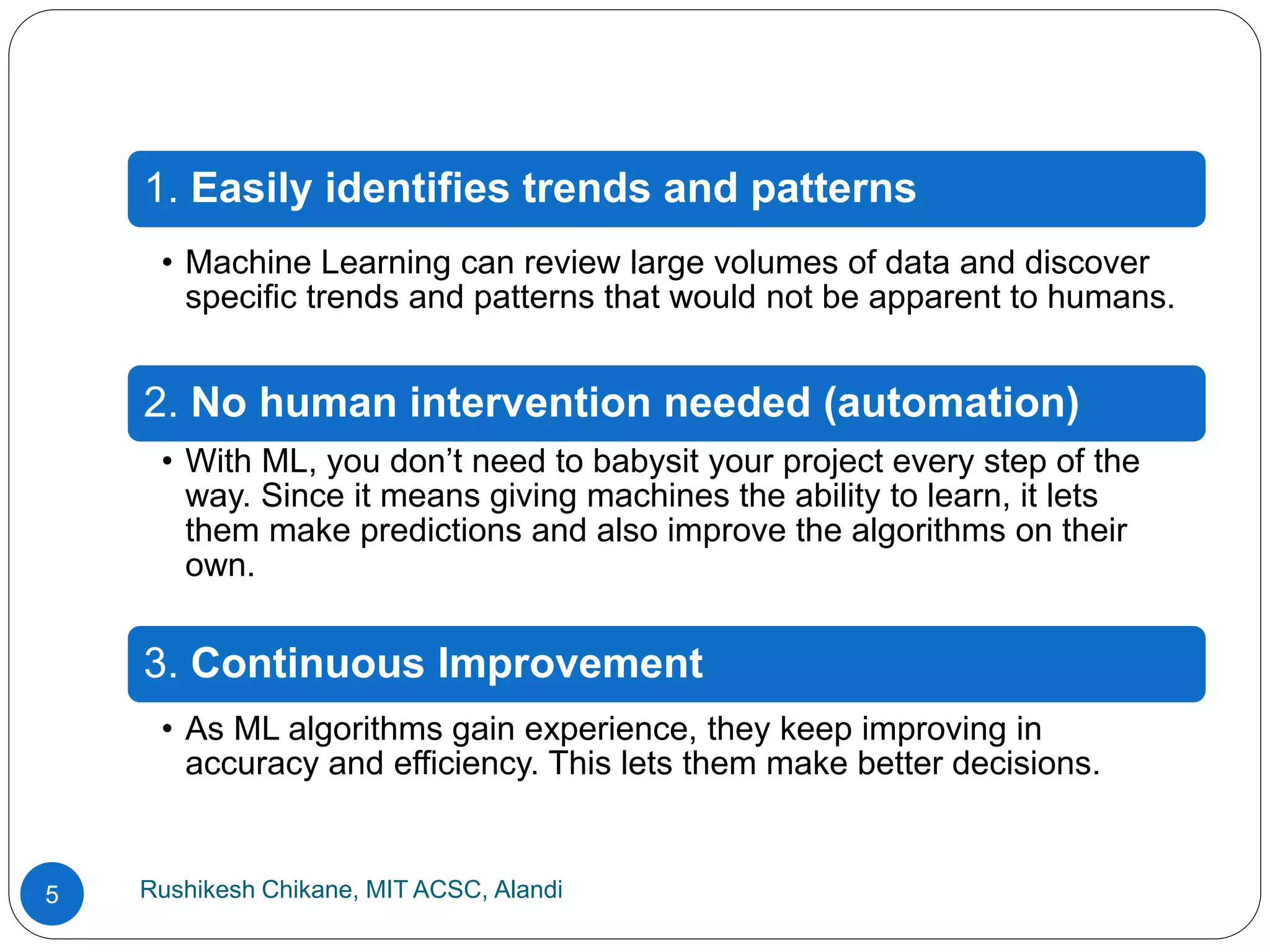 1. Easily identifies trends and patterns

• Machine Learning can review large volumes of data and discover specific trends and patterns that would not be apparent to humans.

2. No human intervention needed (automation)

• With ML, you don’t need to babysit your project every step of the way. Since it means giving machines the ability to learn, it lets them make predictions and also improve the algorithms on their own.

3. Continuous Improvement

• As ML algorithms gain experience, they keep improving in accuracy and efficiency. This lets them make better decisions.

5

Rushikesh Chikane, MIT ACSC, Alandi